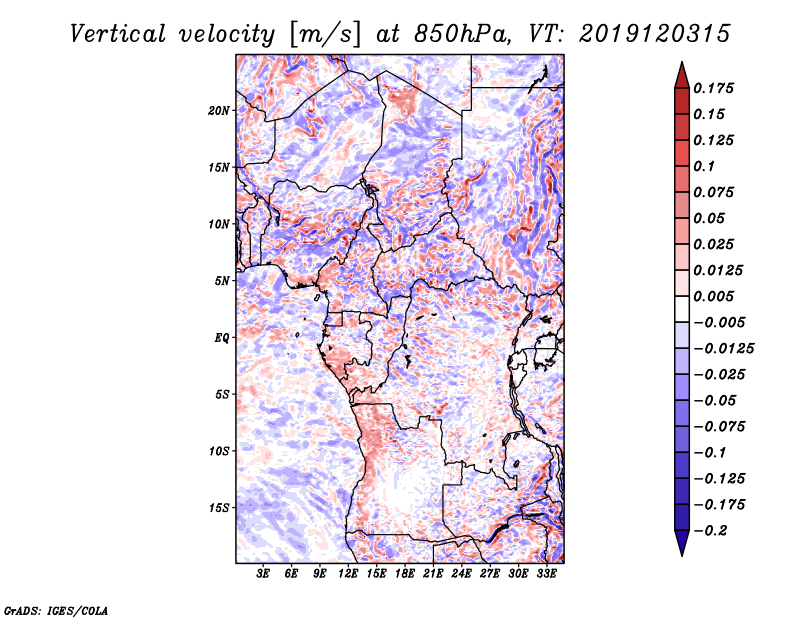 Vertical velocity [m/s] at 850hPa, VT: 2019120315

20N
15N
10N
5N
EQ
5S
10S
15S

3E 6E 9E 12E 15E 18E 21E 24E 27E 30E 33E

0.175
0.15
0.125
0.1
0.075
0.05
0.025
0.0125
0.005
−0.005
−0.0125
−0.025
−0.05
−0.075
−0.1
−0.125
−0.175
−0.2

GrADS: IGES/COLA